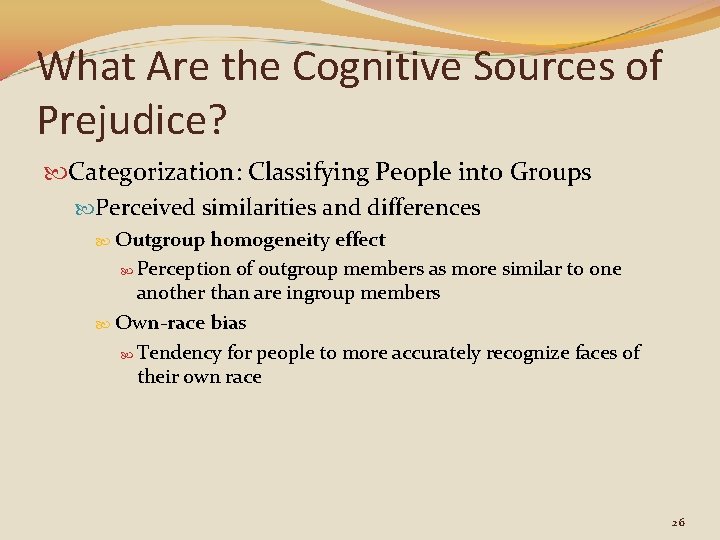 What Are the Cognitive Sources of Prejudice?

Categorization: Classifying People into Groups

Perceived similarities and differences

Outgroup homogeneity effect

Perception of outgroup members as more similar to one another than are ingroup members

Own-race bias

Tendency for people to more accurately recognize faces of their own race

26